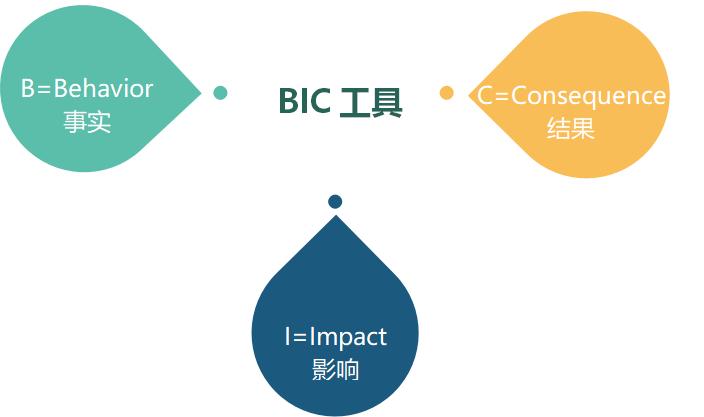 B=Behavior
事实

BIC 工具

C=Consequence
结果

I=Impact
影响